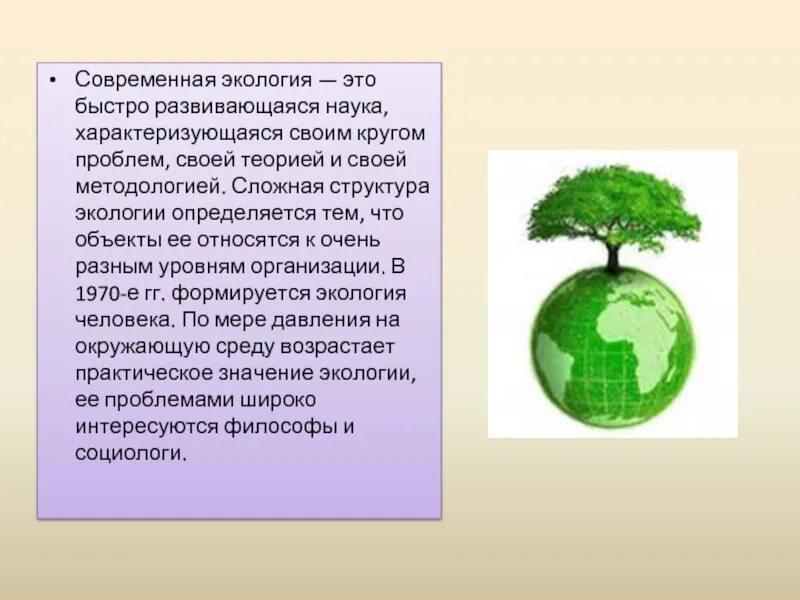 • Современная экология — это быстро развивающаяся наука, характеризующаяся своим кругом проблем, своей теорией и своей методологией. Сложная структура экологии определяется тем, что объекты ее относятся к очень разным уровням организации. В 1970-е гг. формируется экология человека. По мере давления на окружающую среду возрастает практическое значение экологии, ее проблемами широко интересуются философы и социологи.